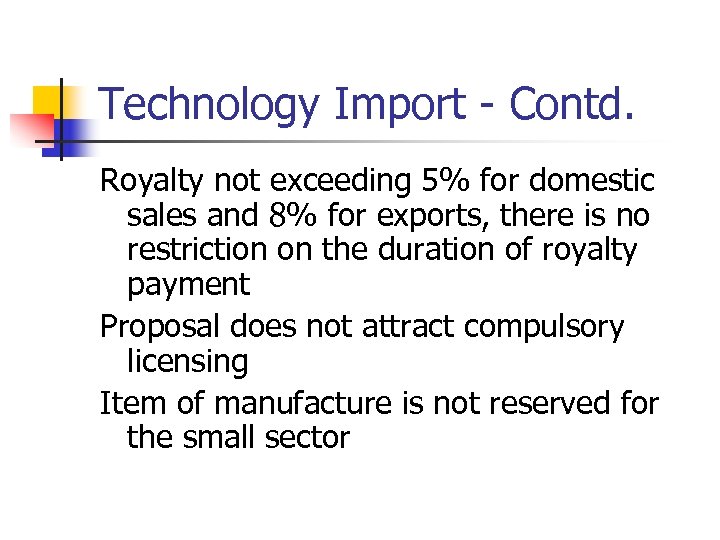 Technology Import - Contd.

Royalty not exceeding 5% for domestic sales and 8% for exports, there is no restriction on the duration of royalty payment

Proposal does not attract compulsory licensing

Item of manufacture is not reserved for the small sector